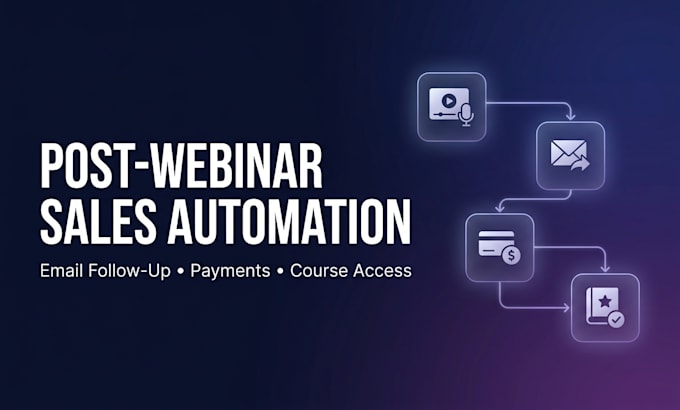 POST-WEBINAR SALES AUTOMATION

Email Follow-Up • Payments • Course Access